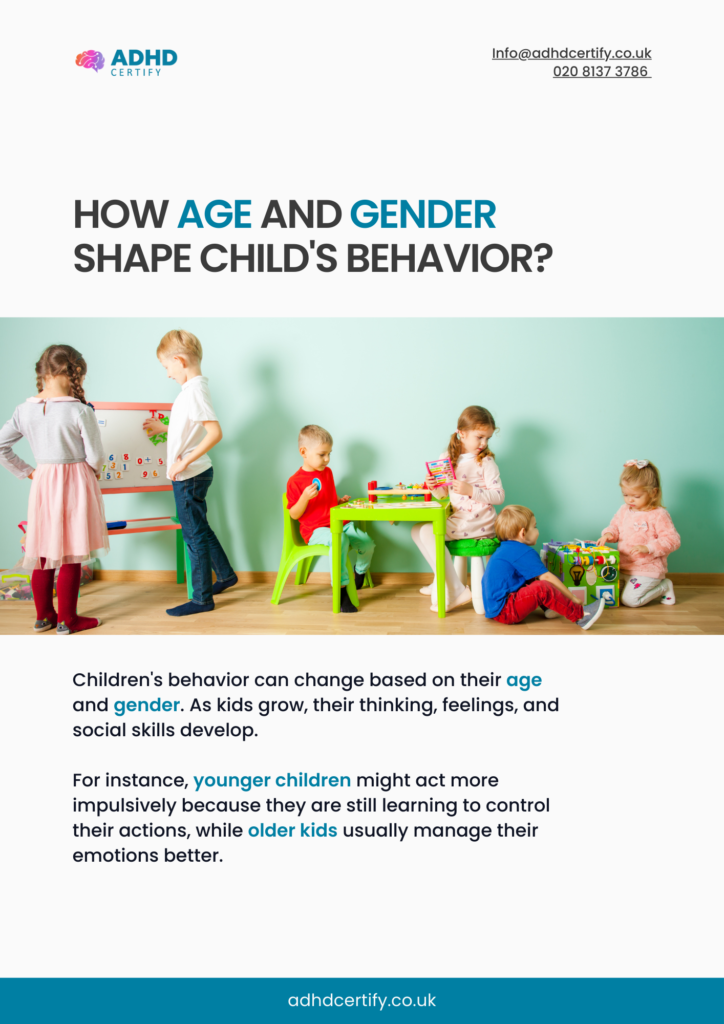 ADHD
CERTIFY

Info@adhdcertify.co.uk
020 8137 3786

HOW AGE AND GENDER SHAPE CHILD'S BEHAVIOR?

Children's behavior can change based on their age and gender. As kids grow, their thinking, feelings, and social skills develop.

For instance, younger children might act more impulsively because they are still learning to control their actions, while older kids usually manage their emotions better.

adhdcertify.co.uk